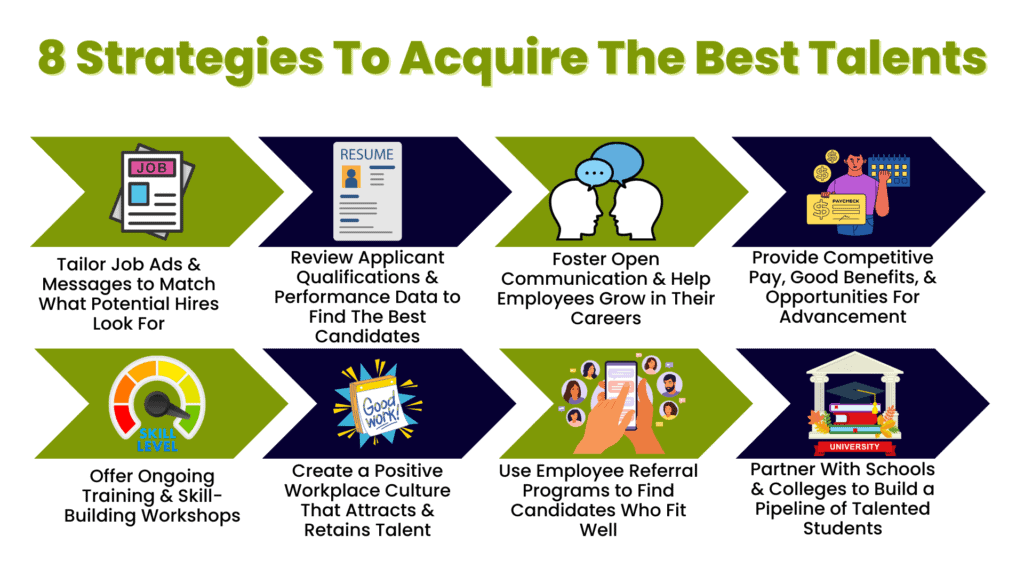 8 Strategies To Acquire The Best Talents

JOB

Tailor Job Ads & Messages to Match What Potential Hires Look For

RESUME

Review Applicant Qualifications & Performance Data to Find The Best Candidates

Foster Open Communication & Help Employees Grow in Their Careers

PAYCHECK

Provide Competitive Pay, Good Benefits, & Opportunities For Advancement

SKILL LEVEL

Offer Ongoing Training & Skill-Building Workshops

Good work!

Create a Positive Workplace Culture That Attracts & Retains Talent

Use Employee Referral Programs to Find Candidates Who Fit Well

UNIVERSITY

Partner With Schools & Colleges to Build a Pipeline of Talented Students